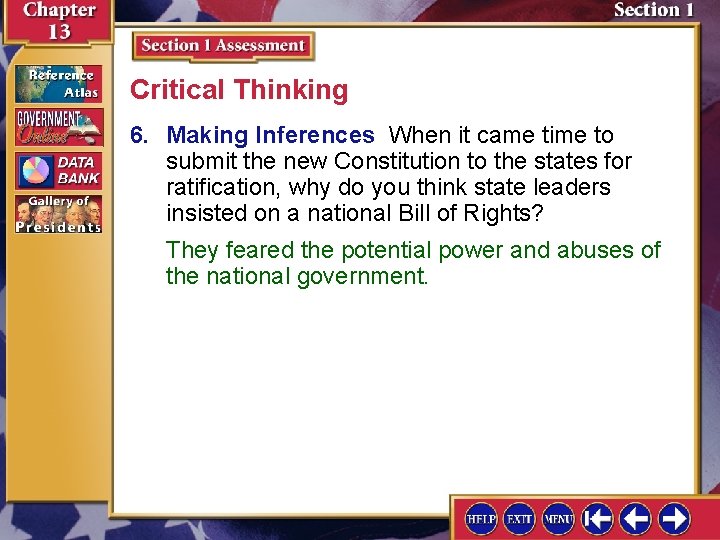 Chapter 13

Section 1

Reference Atlas

GOVERNMENT Online

DATA BANK

Gallery of Presidents

Section 1 Assessment

Critical Thinking

6. Making Inferences When it came time to submit the new Constitution to the states for ratification, why do you think state leaders insisted on a national Bill of Rights?

They feared the potential power and abuses of the national government.

HELP EXIT MENU